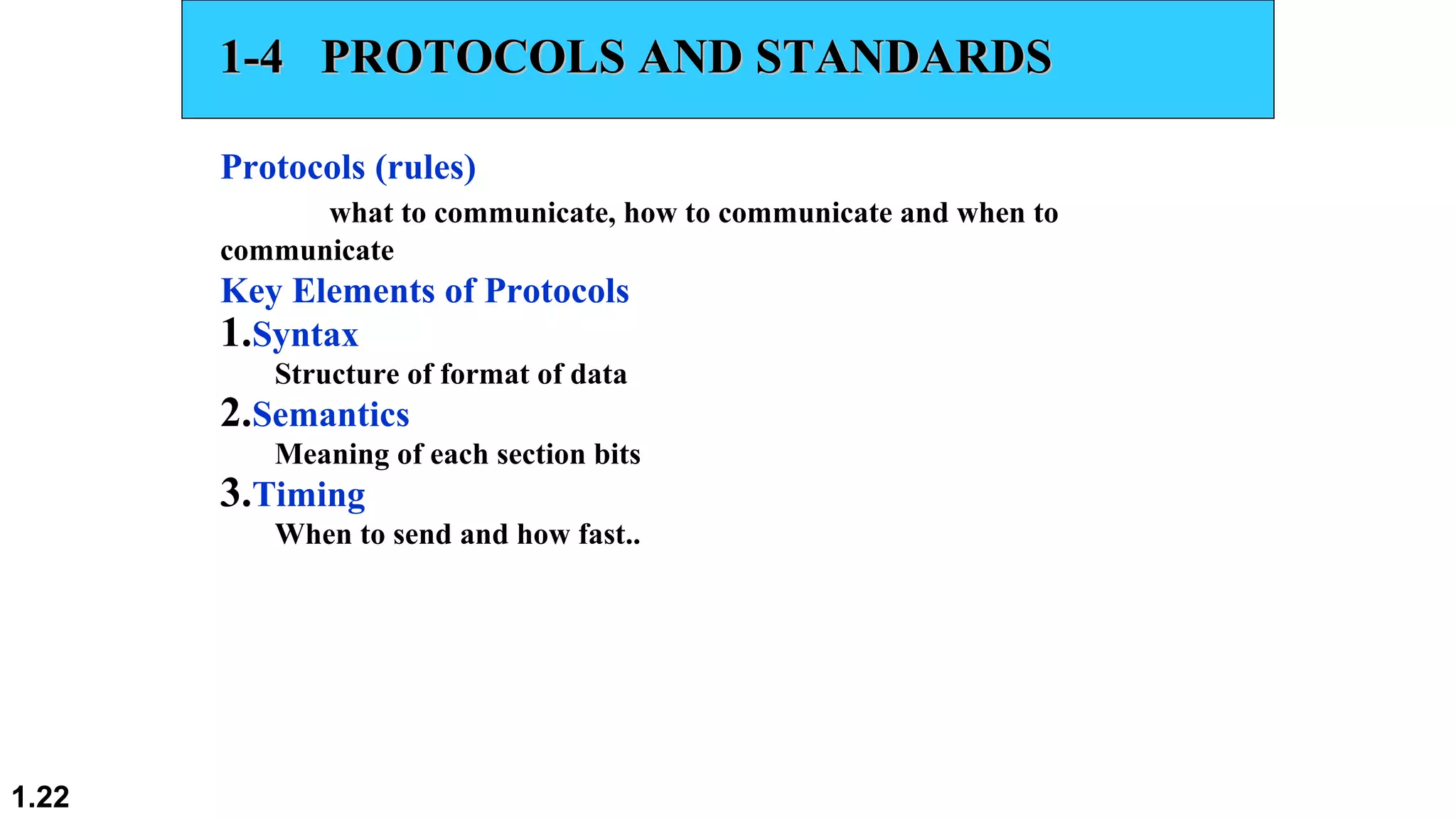 1-4 PROTOCOLS AND STANDARDS

Protocols (rules)

what to communicate, how to communicate and when to communicate

Key Elements of Protocols

1.Syntax

Structure of format of data

2.Semantics

Meaning of each section bits

3.Timing

When to send and how fast..

1.22